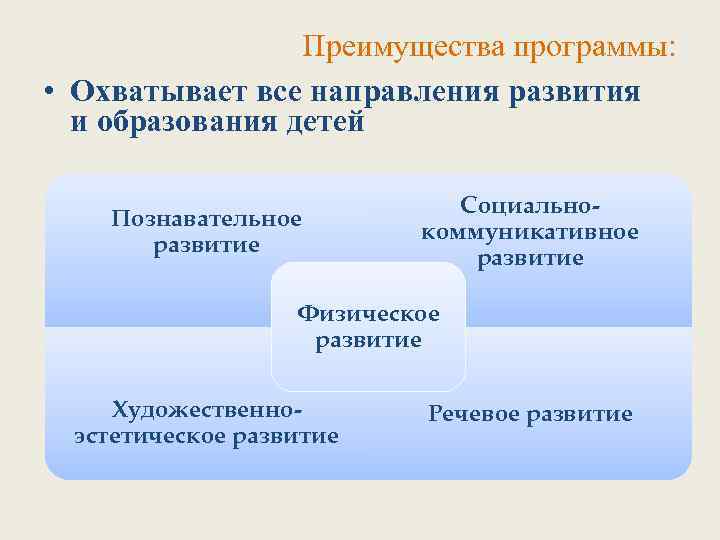 Преимущества программы:

• Охватывает все направления развития и образования детей

Познавательное развитие

Социально-коммуникативное развитие

Физическое развитие

Художественно-эстетическое развитие

Речевое развитие